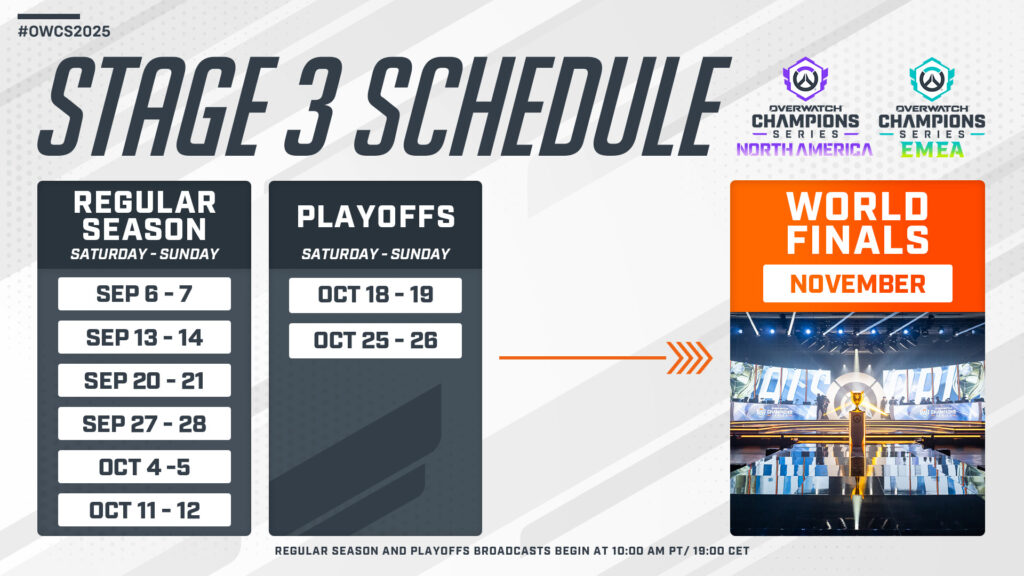 #OWCS2025

STAGE 3 SCHEDULE

OVERWATCH CHAMPIONS SERIES NORTH AMERICA

OVERWATCH CHAMPIONS SERIES EMEA

REGULAR SEASON
SATURDAY - SUNDAY

SEP 6 - 7
SEP 13 - 14
SEP 20 - 21
SEP 27 - 28
OCT 4 -5
OCT 11 - 12

PLAYOFFS
SATURDAY - SUNDAY

OCT 18 - 19
OCT 25 - 26

WORLD FINALS
NOVEMBER

REGULAR SEASON AND PLAYOFFS BROADCASTS BEGIN AT 10:00 AM PT/ 19:00 CET